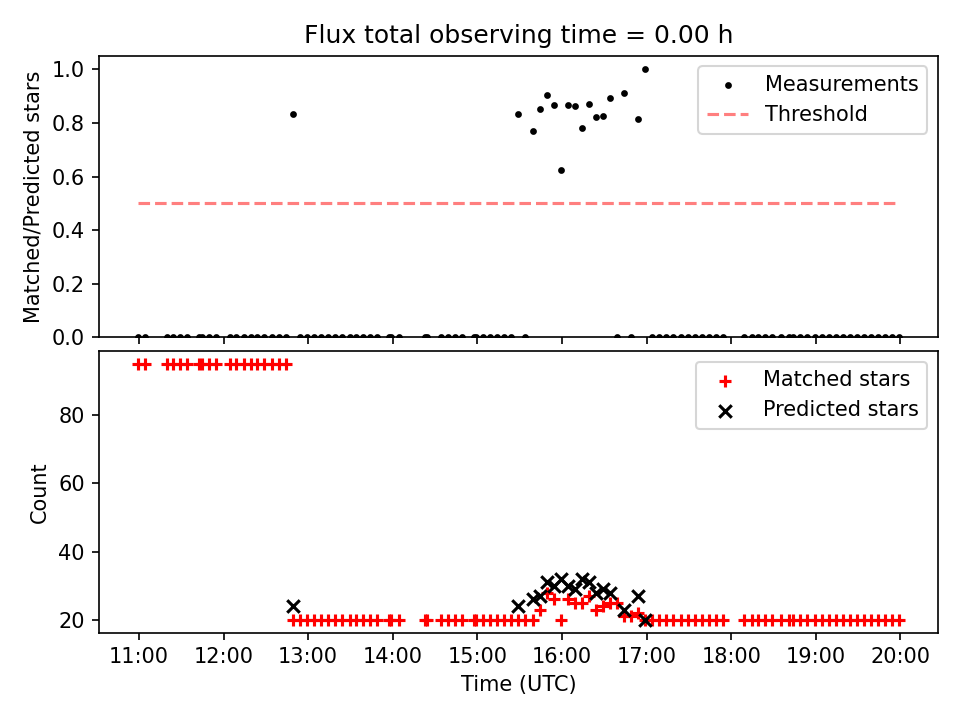 Flux total observing time = 0.00 h

Matched/Predicted stars

1.0
0.8
0.6
0.4
0.2
0.0

Measurements
Threshold

Count

80
60
40
20

Matched stars
Predicted stars

11:00
12:00
13:00
14:00
15:00
16:00
17:00
18:00
19:00
20:00

Time (UTC)